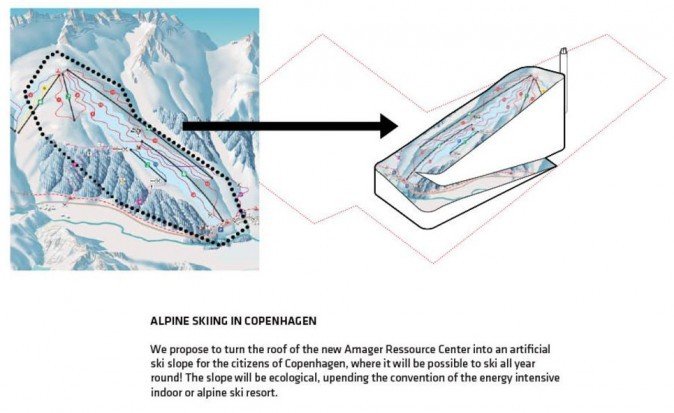 ALPINE SKIING IN COPENHAGEN

We propose to turn the roof of the new Amager Ressource Center into an artificial ski slope for the citizens of Copenhagen, where it will be possible to ski all year round! The slope will be ecological, upending the convention of the energy intensive indoor or alpine ski resort.